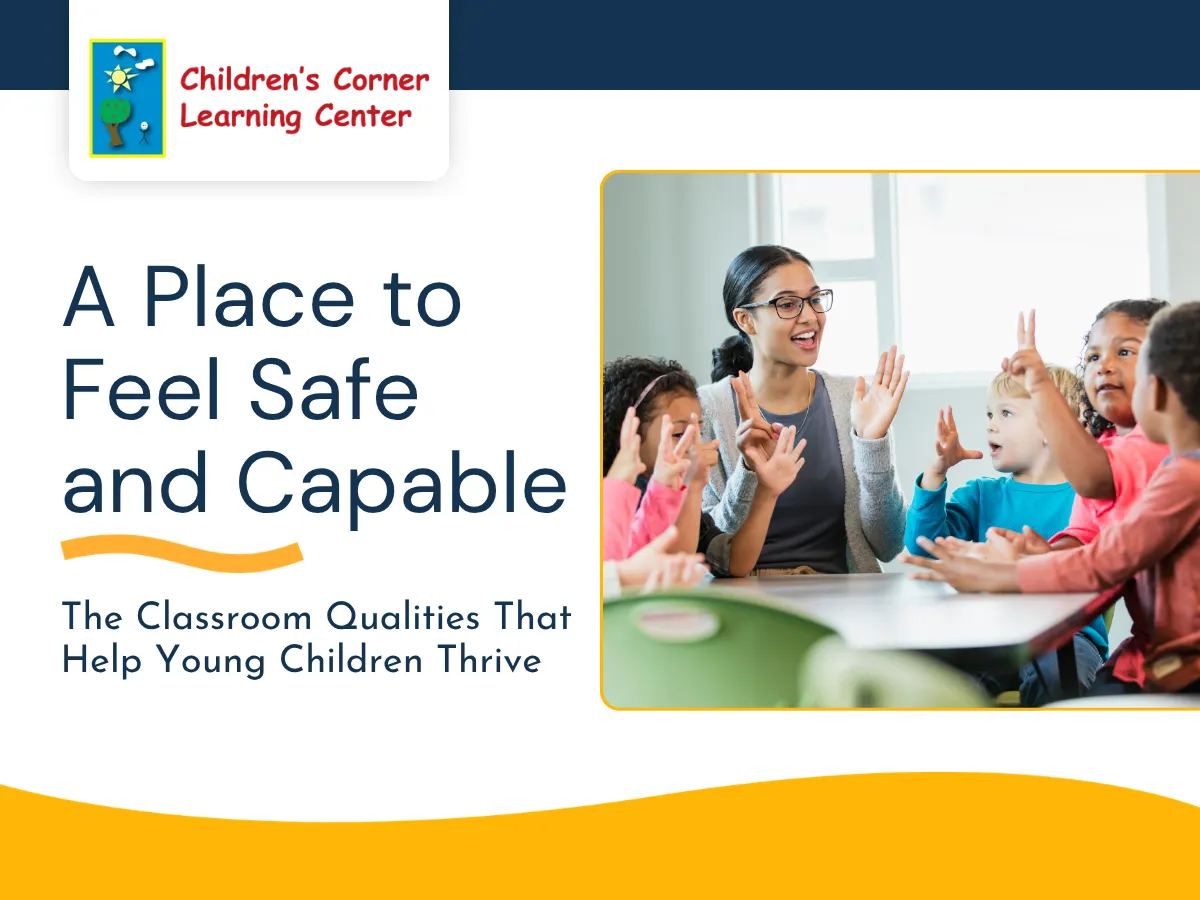 Children's Corner Learning Center

A Place to Feel Safe and Capable

The Classroom Qualities That Help Young Children Thrive